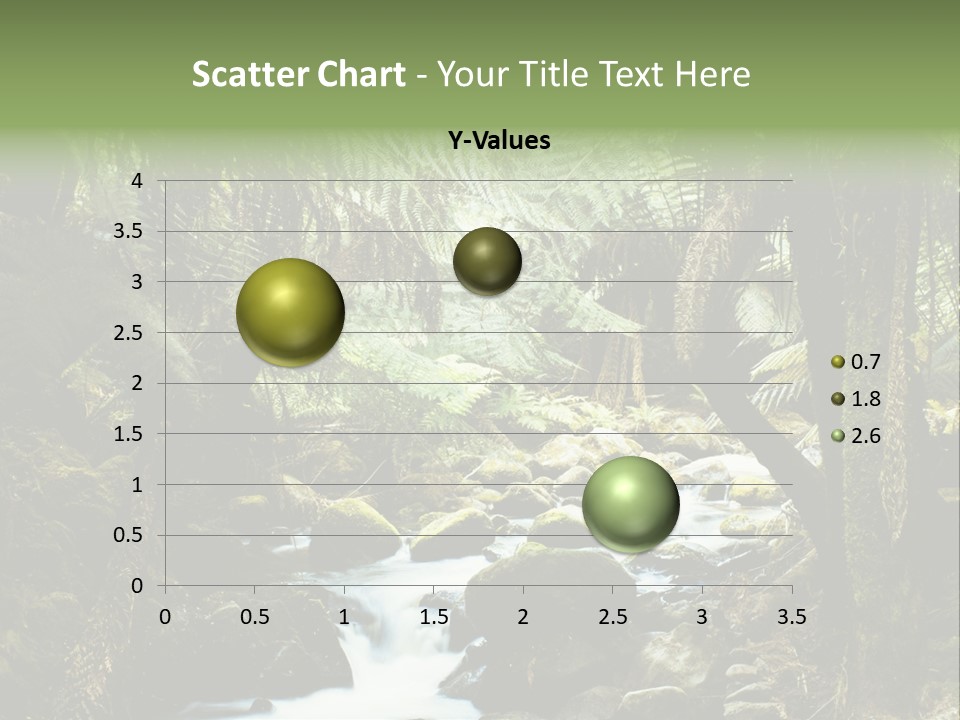 Scatter Chart - Your Title Text Here

Y-Values

4
3.5
3
2.5
2
1.5
1
0.5
0

0 0.5 1 1.5 2 2.5 3 3.5

0.7
1.8
2.6